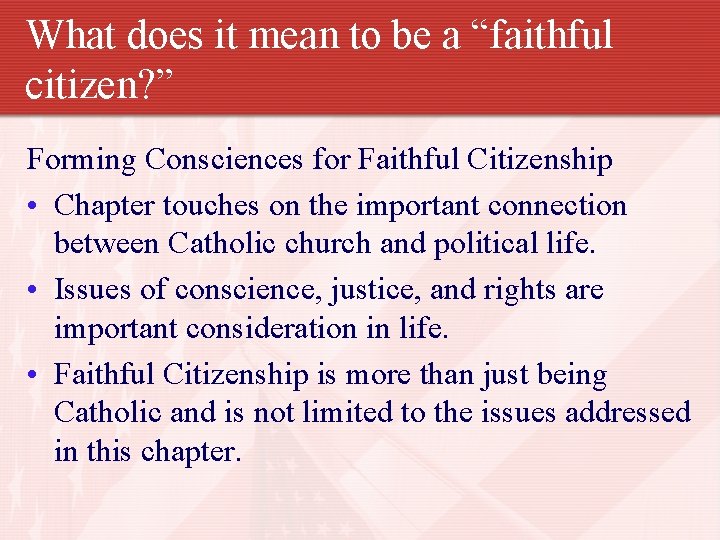 What does it mean to be a “faithful citizen?”

Forming Consciences for Faithful Citizenship

• Chapter touches on the important connection between Catholic church and political life.
• Issues of conscience, justice, and rights are important consideration in life.
• Faithful Citizenship is more than just being Catholic and is not limited to the issues addressed in this chapter.